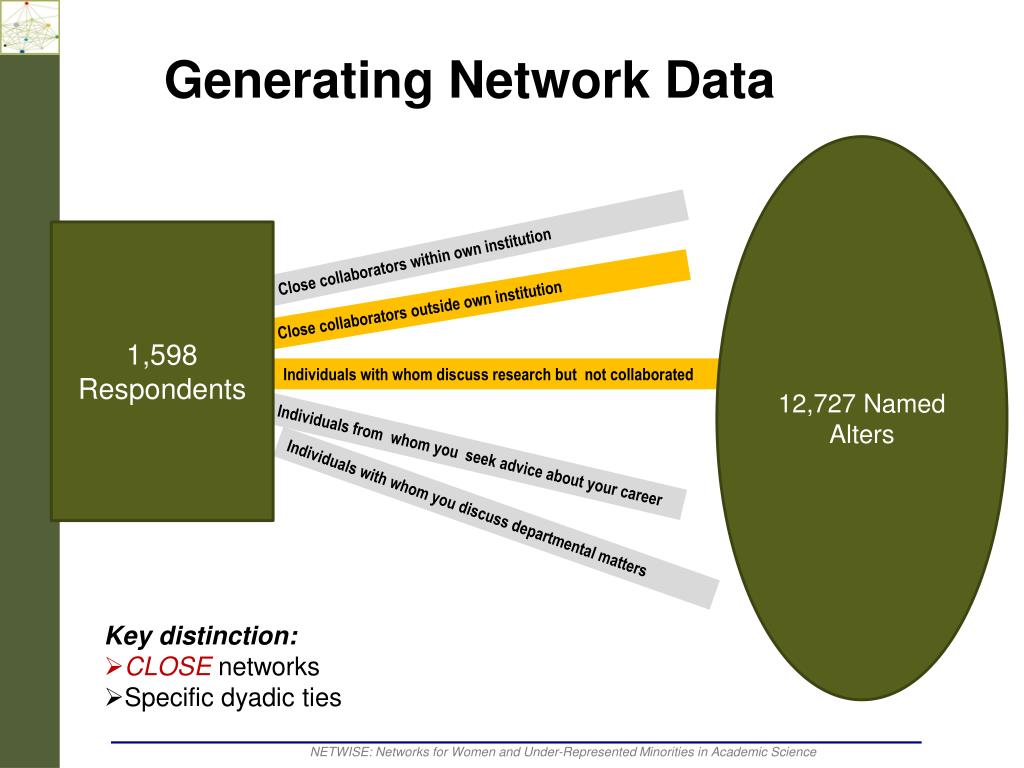 Generating Network Data

1,598 Respondents

Close collaborators within own institution

Close collaborators outside own institution

Individuals with whom discuss research but  not collaborated

Individuals from  whom you  seek advice about your career

Individuals with whom you discuss departmental matters

12,727 Named Alters

Key distinction:
➢CLOSE networks
➢Specific dyadic ties

NETWISE: Networks for Women and Under-Represented Minorities in Academic Science